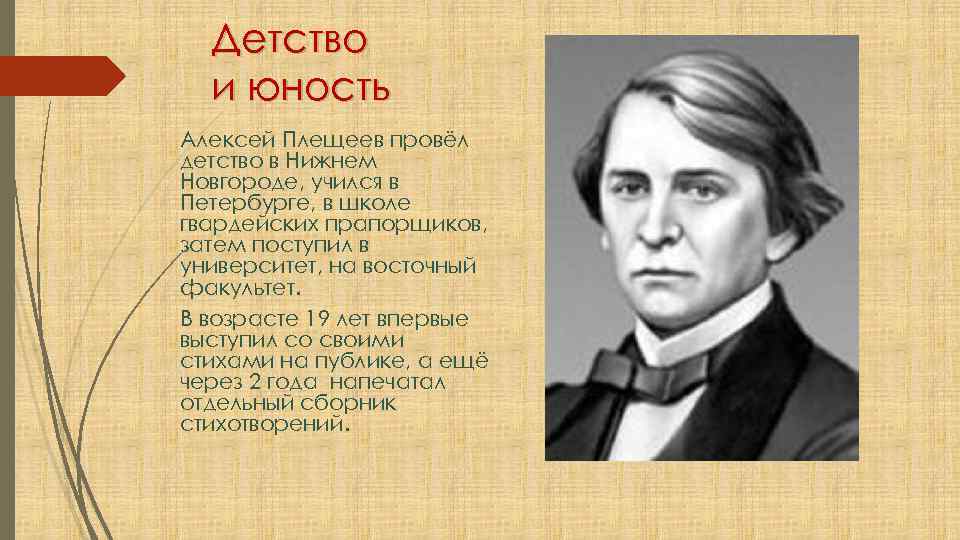 Детство и юность

Алексей Плещеев провёл детство в Нижнем Новгороде, учился в Петербурге, в школе гвардейских прапорщиков, затем поступил в университет, на восточный факультет.

В возрасте 19 лет впервые выступил со своими стихами на публике, а ещё через 2 года напечатал отдельный сборник стихотворений.